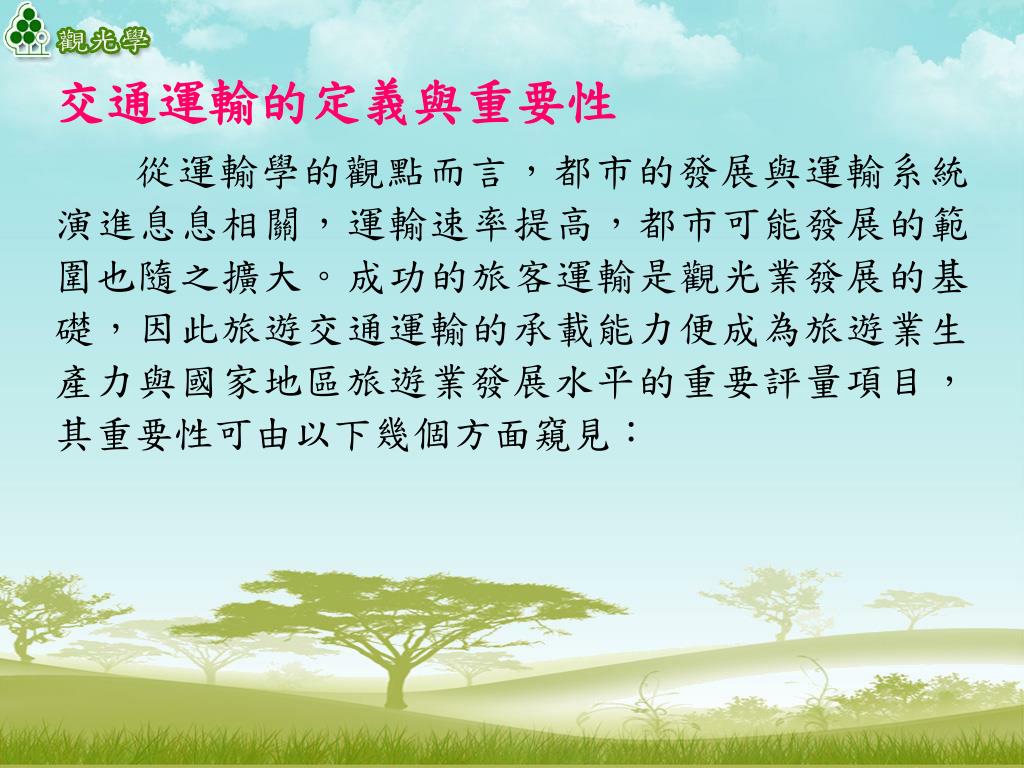 觀光學

交通運輸的定義與重要性

從運輸學的觀點而言，都市的發展與運輸系統演進息息相關，運輸速率提高，都市可能發展的範圍也隨之擴大。成功的旅客運輸是觀光業發展的基礎，因此旅遊交通運輸的承載能力便成為旅遊業生產力與國家地區旅遊業發展水平的重要評量項目，其重要性可由以下幾個方面窺見：